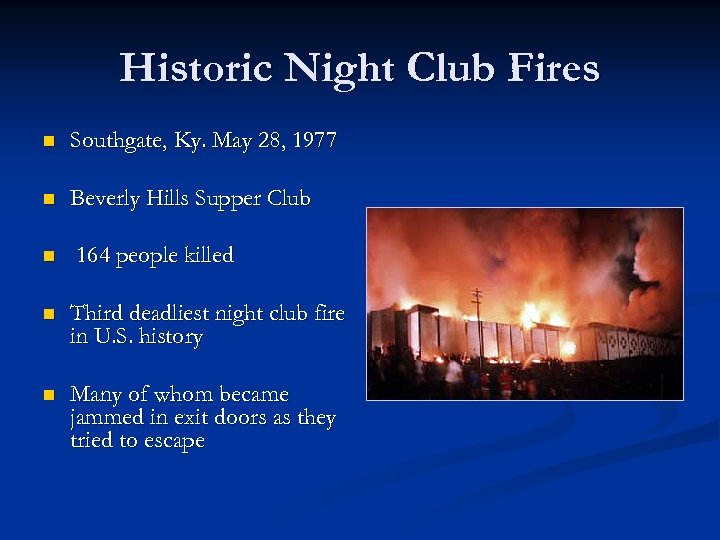 Historic Night Club Fires

- Southgate, Ky. May 28, 1977
- Beverly Hills Supper Club
- 164 people killed
- Third deadliest night club fire in U.S. history
- Many of whom became jammed in exit doors as they tried to escape